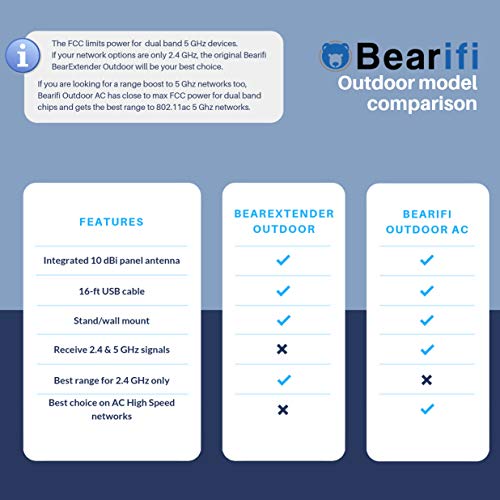 The FCC limits power for dual band 5 GHz devices. If your network options are only 2.4 GHz, the original Bearifi BearExtender Outdoor will be your best choice.

If you are looking for a range boost to 5 Ghz networks too, Bearifi Outdoor AC has close to max FCC power for dual band chips and gets the best range to 802.11ac 5 Ghz networks.

Bearifi
Outdoor model comparison

| FEATURES | BEAREXTENDER OUTDOOR | BEARIFI OUTDOOR AC |
|---|---|---|
| Integrated 10 dBi panel antenna | ✓ | ✓ |
| 16-ft USB cable | ✓ | ✓ |
| Stand/wall mount | ✓ | ✓ |
| Receive 2.4 & 5 GHz signals | ✗ | ✓ |
| Best range for 2.4 GHz only | ✓ | ✗ |
| Best choice on AC High Speed networks | ✗ | ✓ |